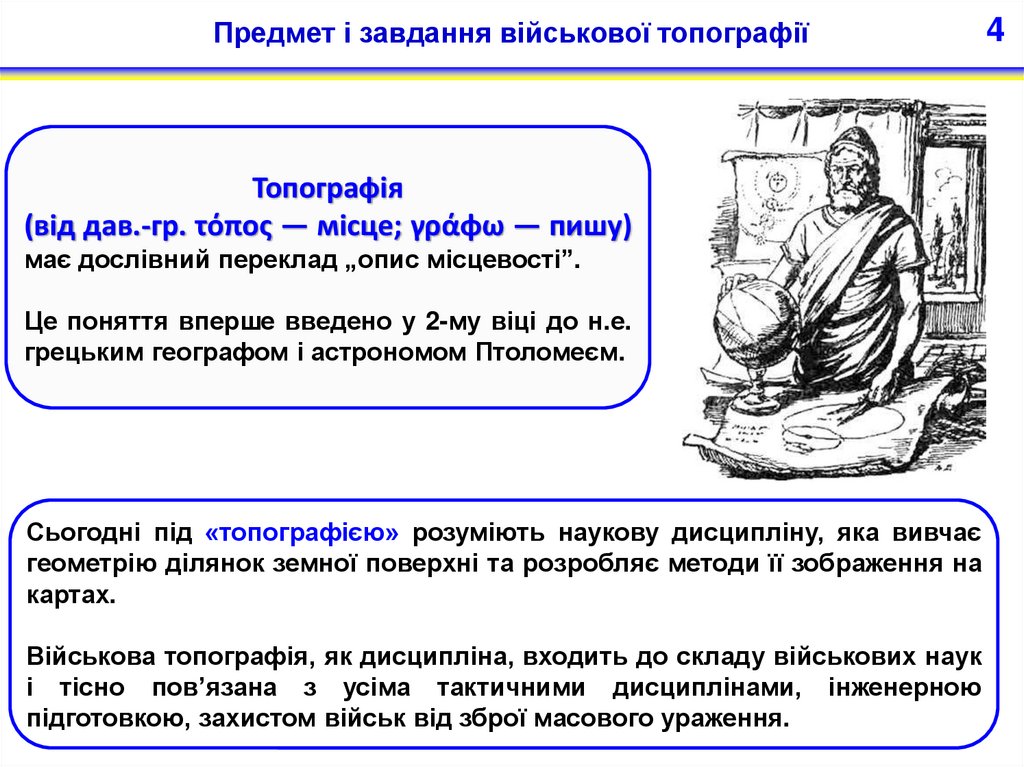 Предмет і завдання військової топографії

4

Топографія
(від дав.-гр. τόπος — місце; γράφω — пишу)
має дослівний переклад „опис місцевості”.

Це поняття вперше введено у 2-му віці до н.е. грецьким географом і астрономом Птоломеєм.

Сьогодні під «топографією» розуміють наукову дисципліну, яка вивчає геометрію ділянок земної поверхні та розробляє методи її зображення на картах.

Військова топографія, як дисципліна, входить до складу військових наук і тісно пов’язана з усіма тактичними дисциплінами, інженерною підготовкою, захистом військ від зброї масового ураження.